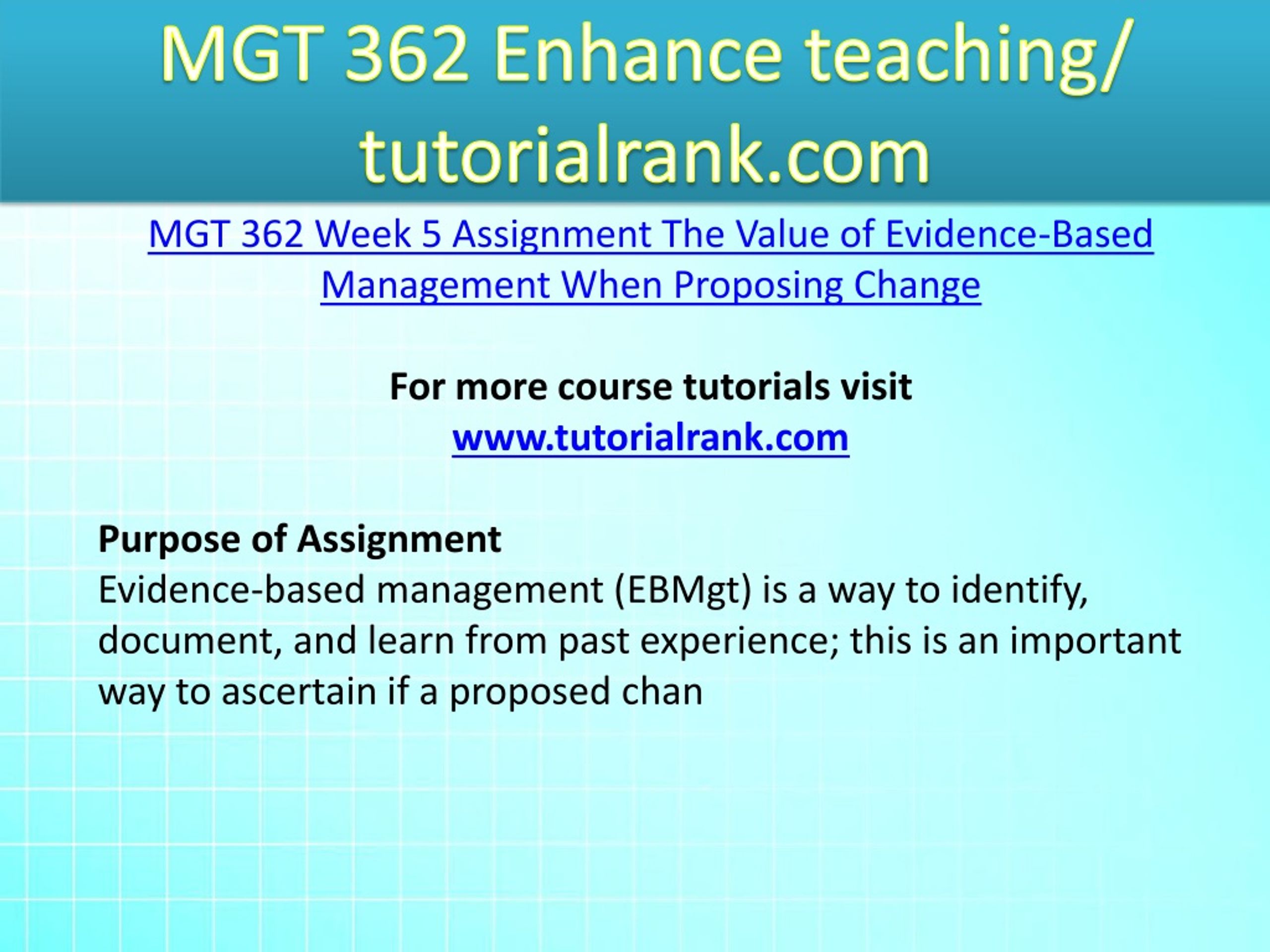 MGT 362 Enhance teaching/ tutorialrank.com

MGT 362 Week 5 Assignment The Value of Evidence-Based Management When Proposing Change

For more course tutorials visit
www.tutorialrank.com

Purpose of Assignment
Evidence-based management (EBMgt) is a way to identify, document, and learn from past experience; this is an important way to ascertain if a proposed chan